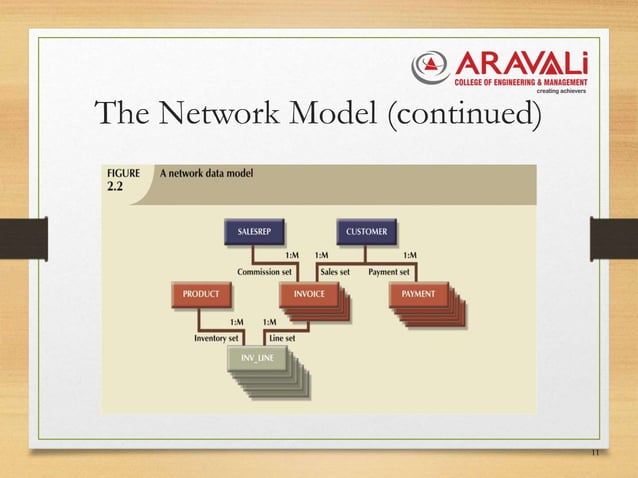 ARAVALi
COLLEGE OF ENGINEERING & MANAGEMENT
creating achievers

The Network Model (continued)

FIGURE 2.2 A network data model

SALESREP

CUSTOMER

1:M

1:M

1:M

Commission set

Sales set

Payment set

PRODUCT

INVOICE

PAYMENT

1:M

1:M

Inventory set

Line set

INV_LINE

11